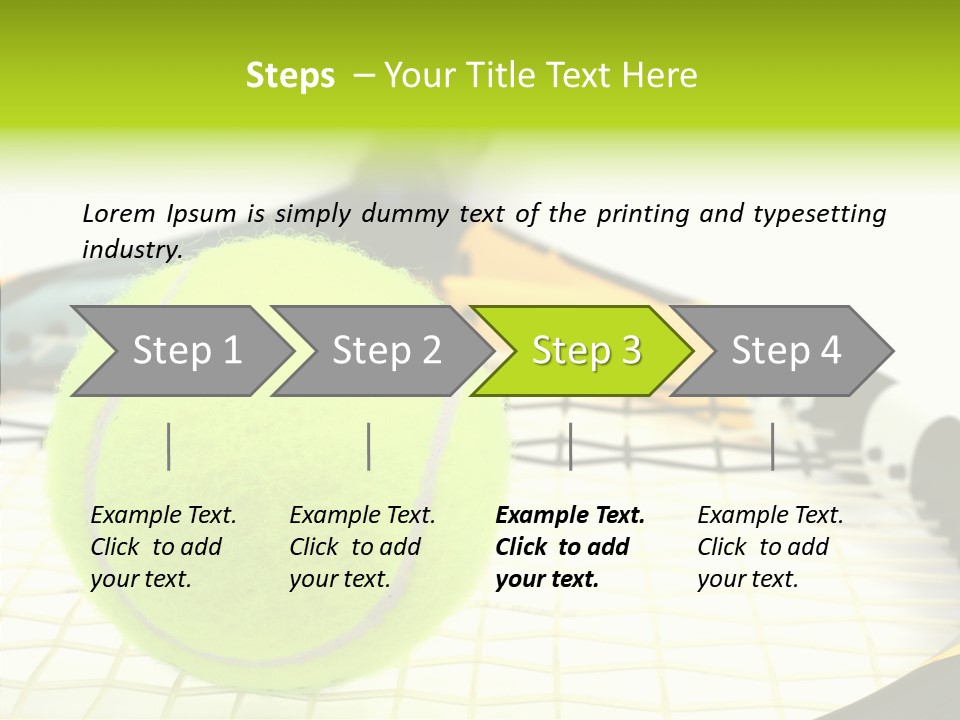 Steps – Your Title Text Here

Lorem Ipsum is simply dummy text of the printing and typesetting industry.

Step 1

Step 2

Step 3

Step 4

Example Text. Click to add your text.

Example Text. Click to add your text.

Example Text. Click to add your text.

Example Text. Click to add your text.